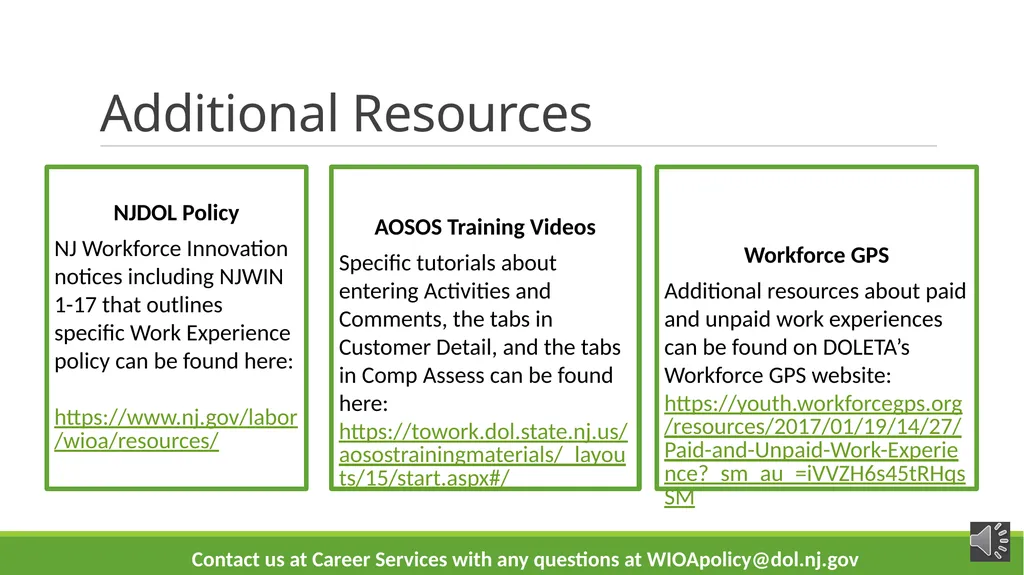 Additional Resources

NJDOL Policy

NJ Workforce Innovation notices including NJWIN 1-17 that outlines specific Work Experience policy can be found here:

https://www.nj.gov/labor/wioa/resources/

AOSOS Training Videos

Specific tutorials about entering Activities and Comments, the tabs in Customer Detail, and the tabs in Comp Assess can be found here: https://towork.dol.state.nj.us/aosostrainingmaterials/_layouts/15/start.aspx#/

Workforce GPS

Additional resources about paid and unpaid work experiences can be found on DOLETA's Workforce GPS website: https://youth.workforcegps.org/resources/2017/01/19/14/27/Paid-and-Unpaid-Work-Experience?_sm_au_=iVVZH6s45tRHqsSM

Contact us at Career Services with any questions at WIOApolicy@dol.nj.gov